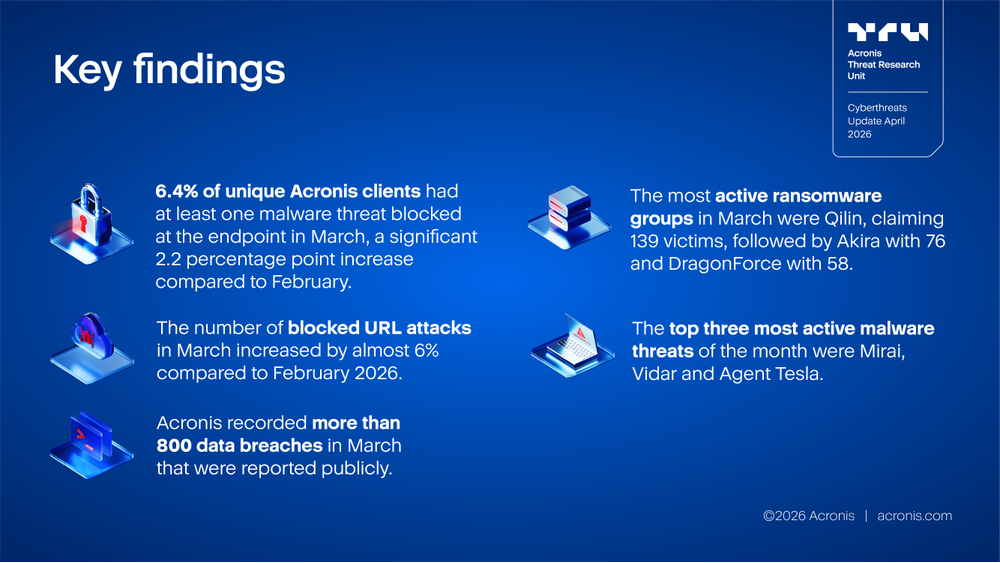 Key findings

TRU
Acronis Threat Research Unit

Cyberthreats Update April 2026

6.4% of unique Acronis clients had at least one malware threat blocked at the endpoint in March, a significant 2.2 percentage point increase compared to February.

The number of blocked URL attacks in March increased by almost 6% compared to February 2026.

Acronis recorded more than 800 data breaches in March that were reported publicly.

The most active ransomware groups in March were Qilin, claiming 139 victims, followed by Akira with 76 and DragonForce with 58.

The top three most active malware threats of the month were Mirai, Vidar and Agent Tesla.

©2026 Acronis | acronis.com